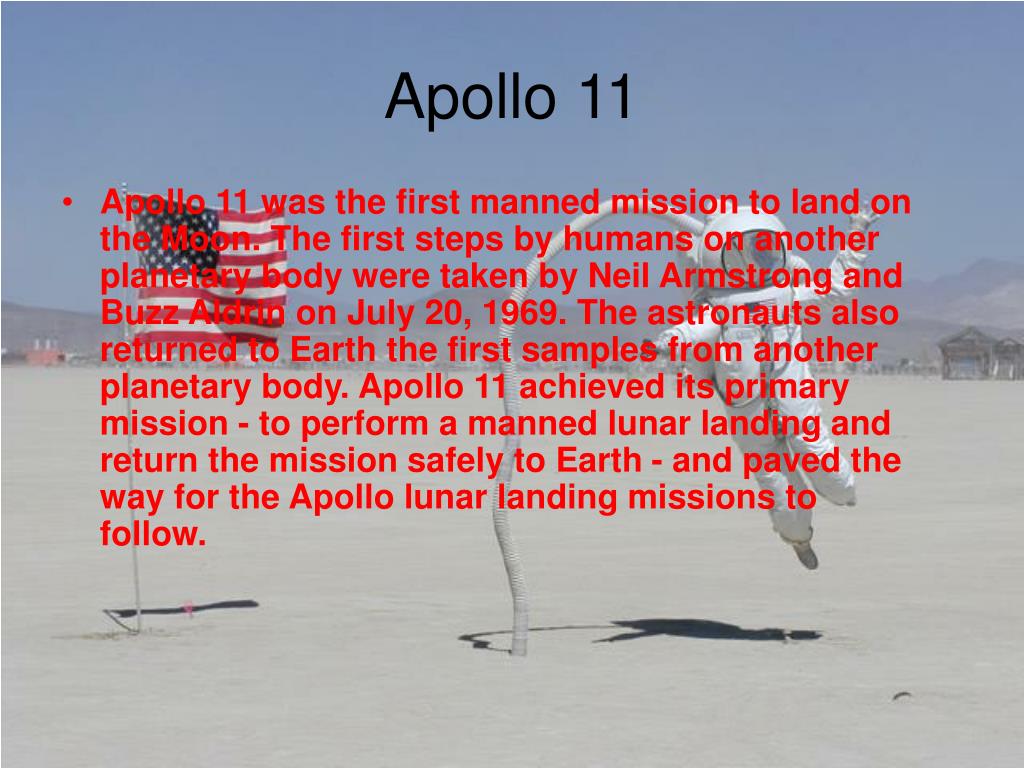 Apollo 11

• Apollo 11 was the first manned mission to land on the Moon. The first steps by humans on another planetary body were taken by Neil Armstrong and Buzz Aldrin on July 20, 1969. The astronauts also returned to Earth the first samples from another planetary body. Apollo 11 achieved its primary mission - to perform a manned lunar landing and return the mission safely to Earth - and paved the way for the Apollo lunar landing missions to follow.